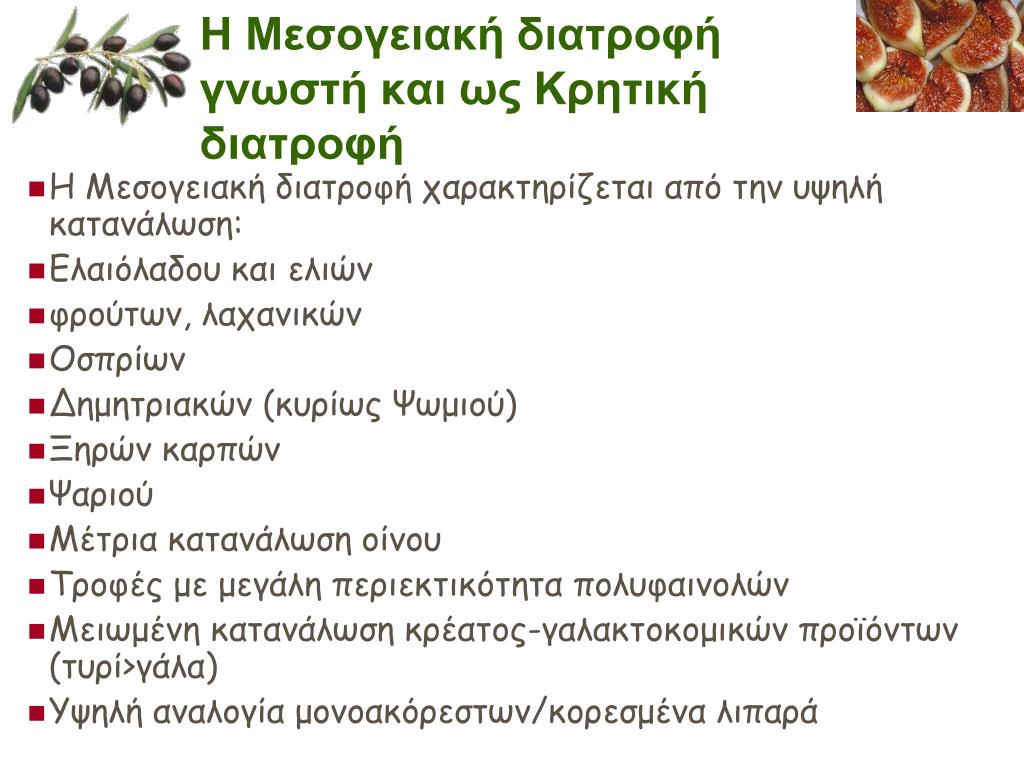 Η Μεσογειακή διατροφή γνωστή και ως Κρητική διατροφή

Η Μεσογειακή διατροφή χαρακτηρίζεται από την υψηλή κατανάλωση:

Ελαιόλαδου και ελιών

φρούτων, λαχανικών

Οσπρίων

Δημητριακών (κυρίως Ψωμιού)

Ξηρών καρπών

Ψαριού

Μέτρια κατανάλωση οίνου

Τροφές με μεγάλη περιεκτικότητα πολυφαινολών

Μειωμένη κατανάλωση κρέατος-γαλακτοκομικών προϊόντων (τυρί>γάλα)

Υψηλή αναλογία μονοακόρεστων/κορεσμένα λιπαρά